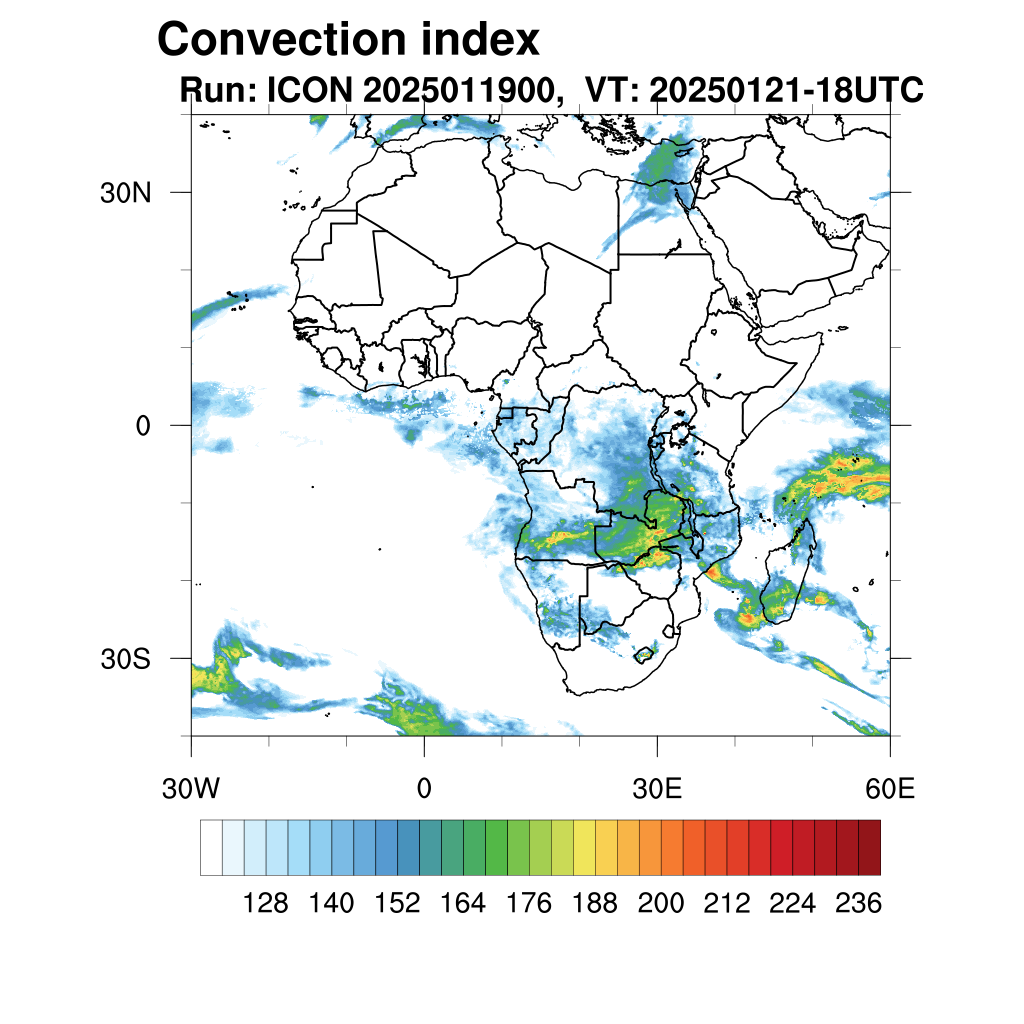 Convection index
Run: ICON 2025011900, VT: 20250121-18UTC

30N
0
30S

30W
0
30E
60E

128 140 152 164 176 188 200 212 224 236